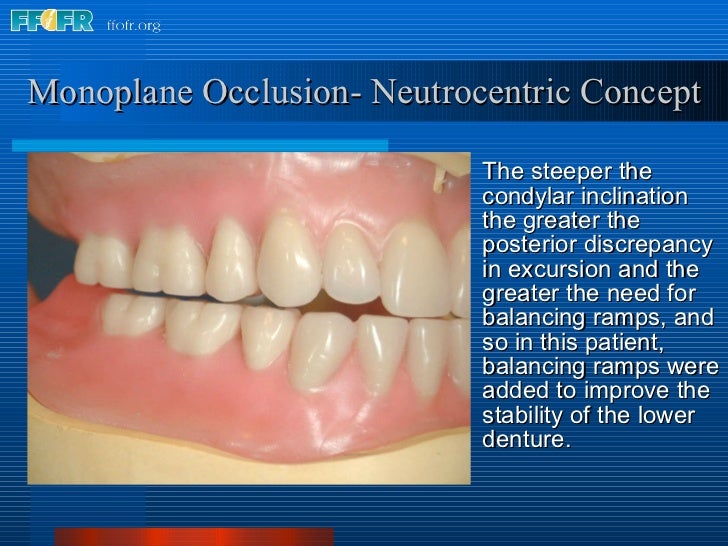 FFOFR ffofr.org

Monoplane Occlusion- Neutrocentric Concept

The steeper the condylar inclination the greater the posterior discrepancy in excursion and the greater the need for balancing ramps, and so in this patient, balancing ramps were added to improve the stability of the lower denture.